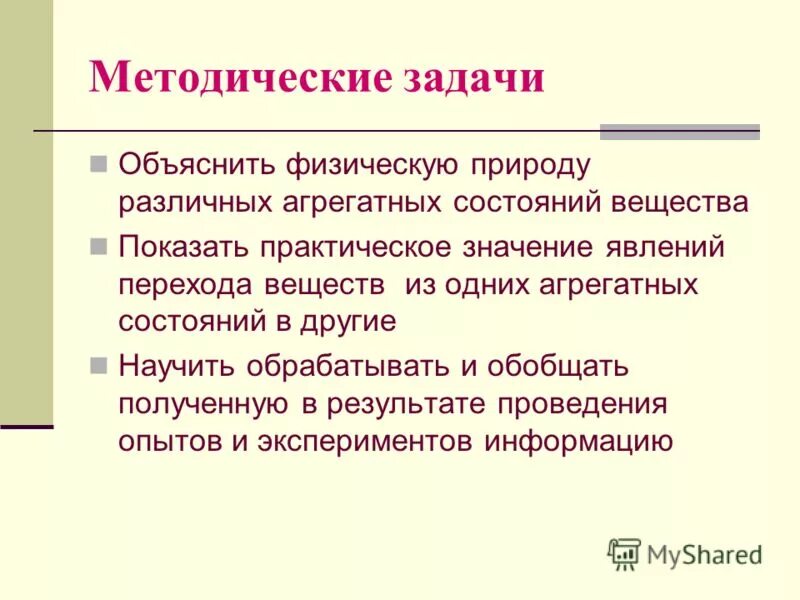 Методические задачи

Объяснить физическую природу различных агрегатных состояний вещества

Показать практическое значение явлений перехода веществ  из одних агрегатных состояний в другие

Научить обрабатывать и обобщать полученную в результате проведения опытов и экспериментов информацию

MyShared